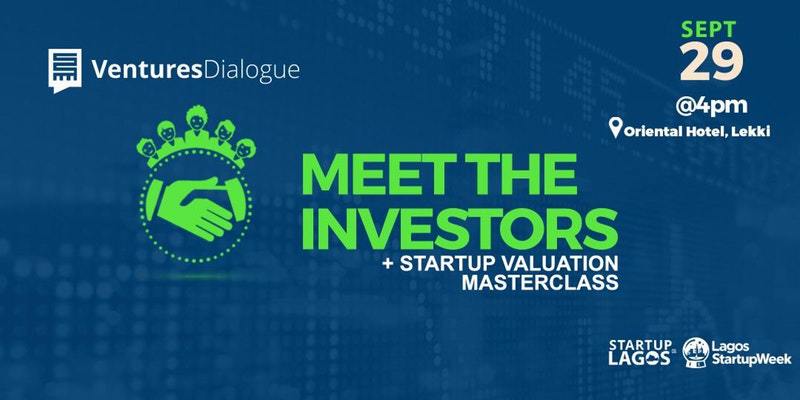 VenturesDialogue

SEPT
29
@4pm
Oriental Hotel, Lekki

MEET THE INVESTORS
+ STARTUP VALUATION MASTERCLASS

STARTUP LAGOS
Lagos StartupWeek